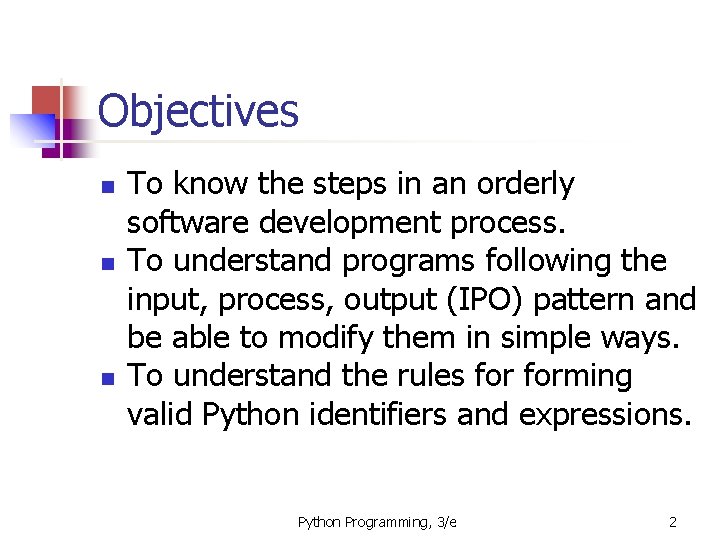 Objectives

- To know the steps in an orderly software development process.
- To understand programs following the input, process, output (IPO) pattern and be able to modify them in simple ways.
- To understand the rules for forming valid Python identifiers and expressions.

Python Programming, 3/e

2